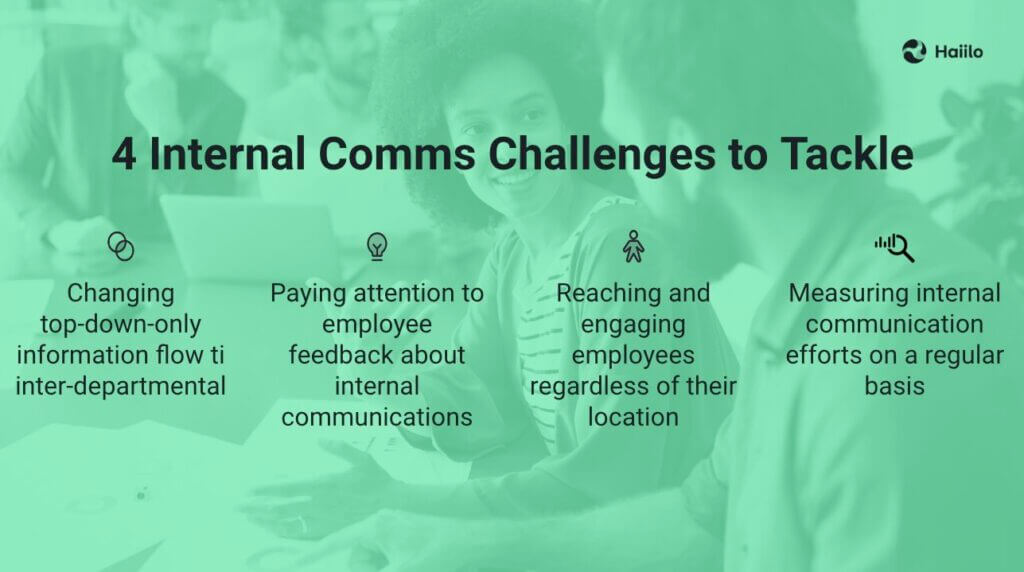 Haiilo

4 Internal Comms Challenges to Tackle

Changing top-down-only information flow ti inter-departmental

Paying attention to employee feedback about internal communications

Reaching and engaging employees regardless of their location

Measuring internal communication efforts on a regular basis